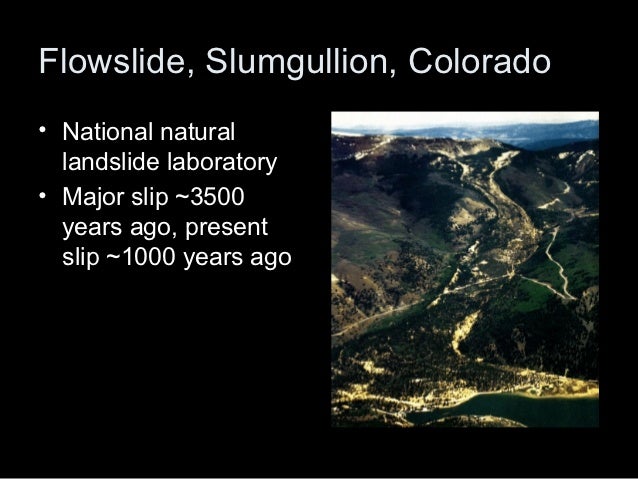 Flowslide, Slumgullion, Colorado

• National natural landslide laboratory
• Major slip ~3500 years ago, present slip ~1000 years ago